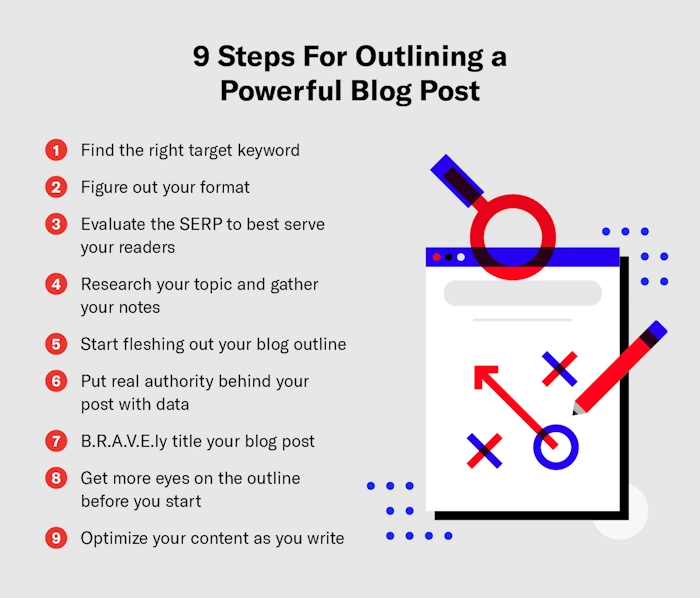 9 Steps For Outlining a Powerful Blog Post

1 Find the right target keyword

2 Figure out your format

3 Evaluate the SERP to best serve your readers

4 Research your topic and gather your notes

5 Start fleshing out your blog outline

6 Put real authority behind your post with data

7 B.R.A.V.E.ly title your blog post

8 Get more eyes on the outline before you start

9 Optimize your content as you write